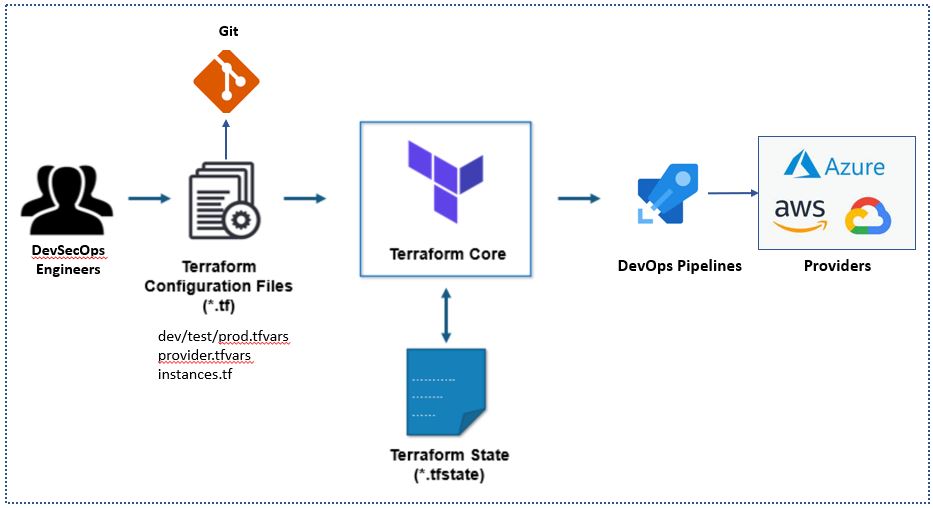 Git

DevSecOps Engineers

Terraform Configuration Files (*.tf)

dev/test/prod.tfvars
provider.tfvars
instances.tf

Terraform Core

Terraform State (*.tfstate)

DevOps Pipelines

Azure

aws

Providers